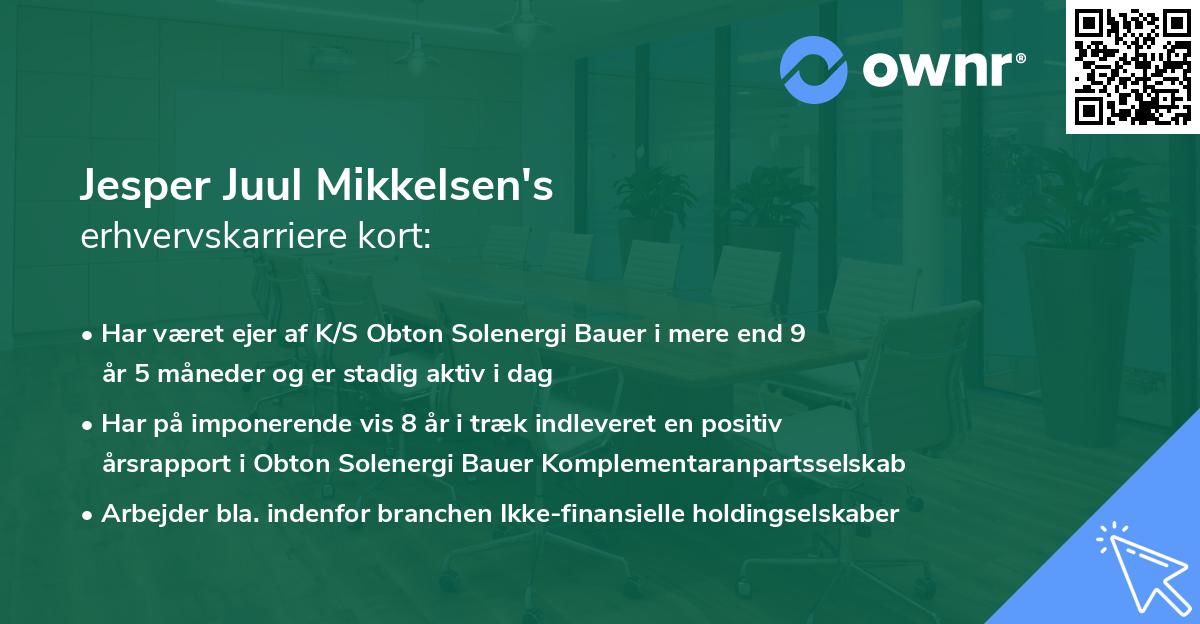 ownr®

Jesper Juul Mikkelsen's erhvervskarriere kort:

• Har været ejer af K/S Obton Solenergi Bauer i mere end 9 år 5 måneder og er stadig aktiv i dag

• Har på imponerende vis 8 år i træk indleveret en positiv årsrapport i Obton Solenergi Bauer Komplementaranpartsselskab

• Arbejder bla. indenfor branchen Ikke-finansielle holdingselskaber